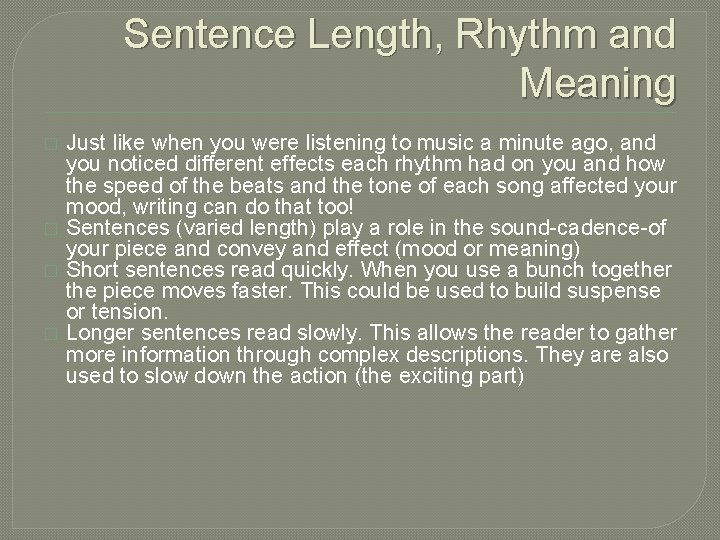 Sentence Length, Rhythm and Meaning

Just like when you were listening to music a minute ago, and you noticed different effects each rhythm had on you and how the speed of the beats and the tone of each song affected your mood, writing can do that too!

Sentences (varied length) play a role in the sound-cadence-of your piece and convey and effect (mood or meaning)

Short sentences read quickly. When you use a bunch together the piece moves faster. This could be used to build suspense or tension.

Longer sentences read slowly. This allows the reader to gather more information through complex descriptions. They are also used to slow down the action (the exciting part)